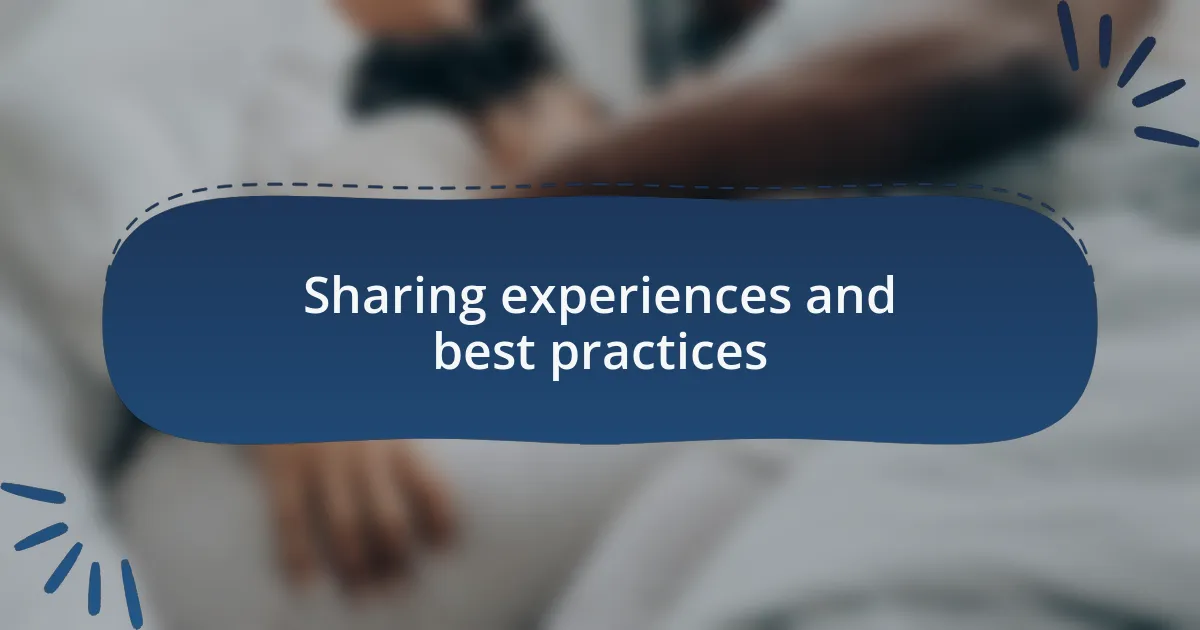 Sharing experiences and best practices